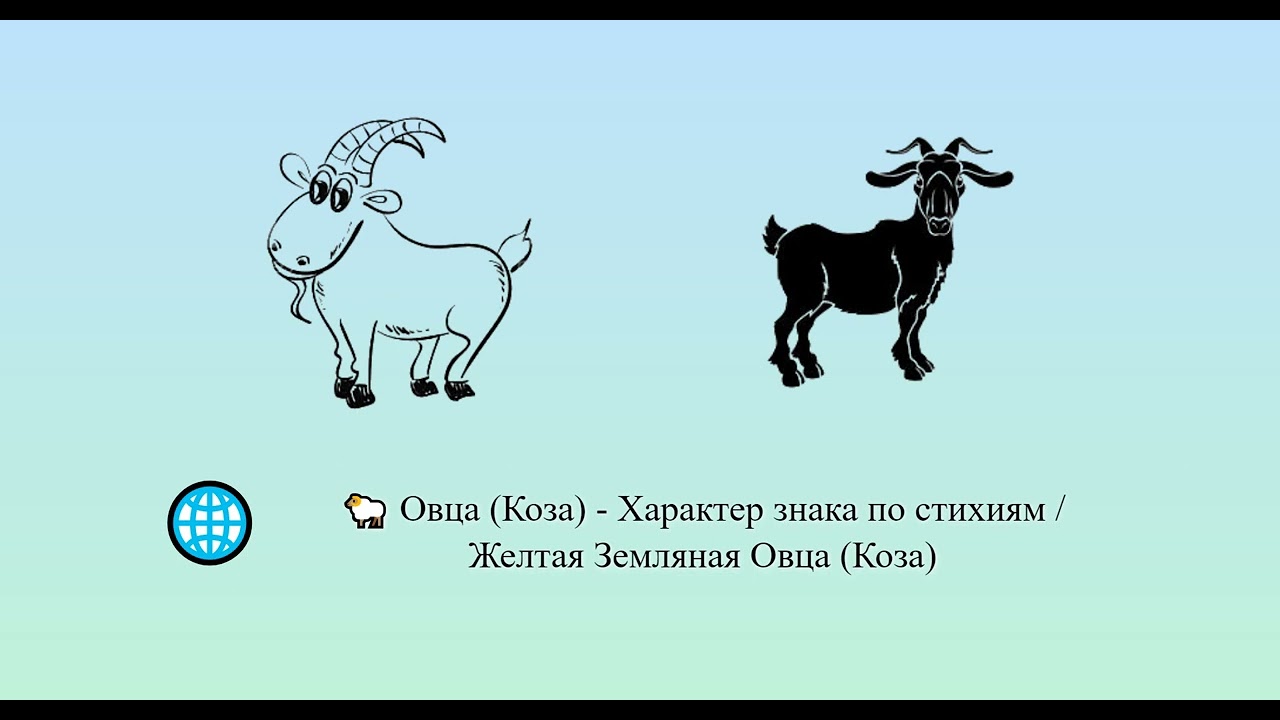 🐑 Овца (Коза) - Характер знака по стихиям / Желтая Земляная Овца (Коза)